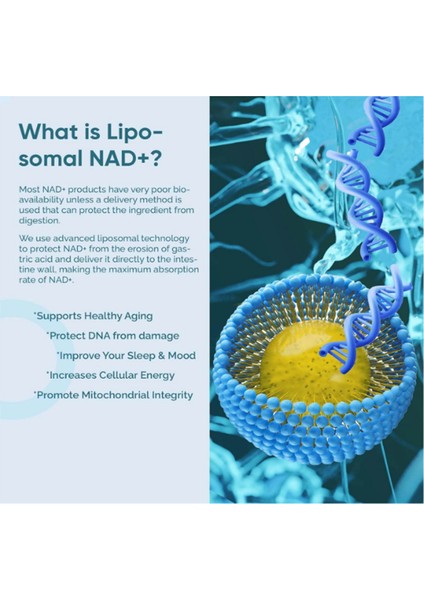 What is Liposomal NAD+?

Most NAD+ products have very poor bioavailability unless a delivery method is used that can protect the ingredient from digestion.

We use advanced liposomal technology to protect NAD+ from the erosion of gastric acid and deliver it directly to the intestine wall, making the maximum absorption rate of NAD+.

*Supports Healthy Aging

*Protect DNA from damage

*Improve Your Sleep & Mood

*Increases Cellular Energy

*Promote Mitochondrial Integrity